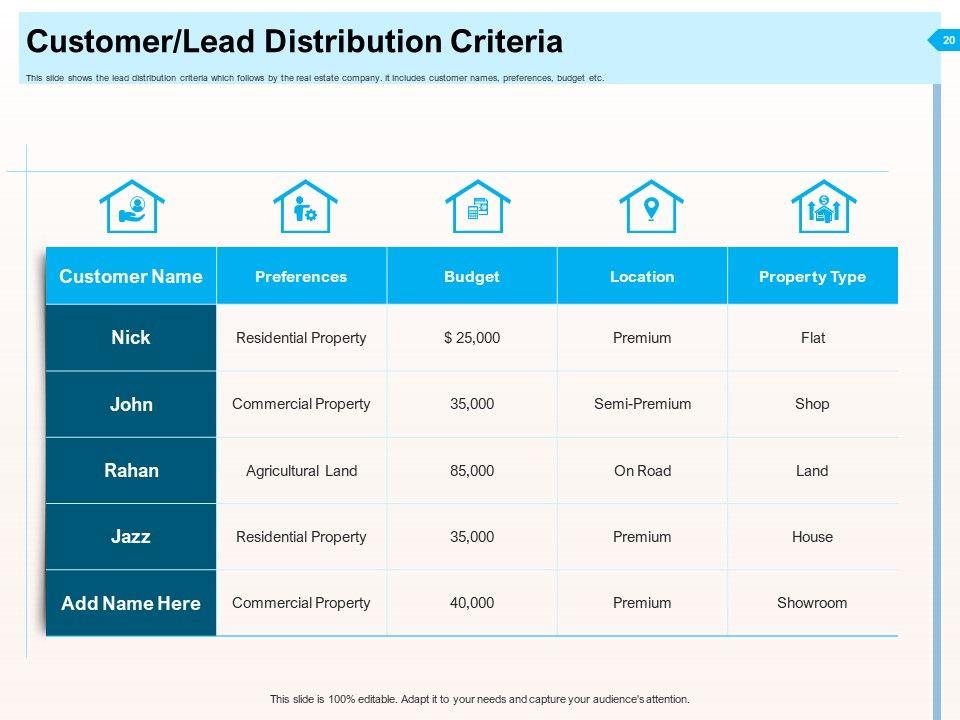 Customer/Lead Distribution Criteria

20

This slide shows the lead distribution criteria which follows by the real estate company. It includes customer names, preferences, budget etc.

| Customer Name | Preferences | Budget | Location | Property Type |
|---|---|---|---|---|
| Nick | Residential Property | $ 25,000 | Premium | Flat |
| John | Commercial Property | 35,000 | Semi-Premium | Shop |
| Rahan | Agricultural Land | 85,000 | On Road | Land |
| Jazz | Residential Property | 35,000 | Premium | House |
| Add Name Here | Commercial Property | 40,000 | Premium | Showroom |

This slide is 100% editable. Adapt it to your needs and capture your audience's attention.